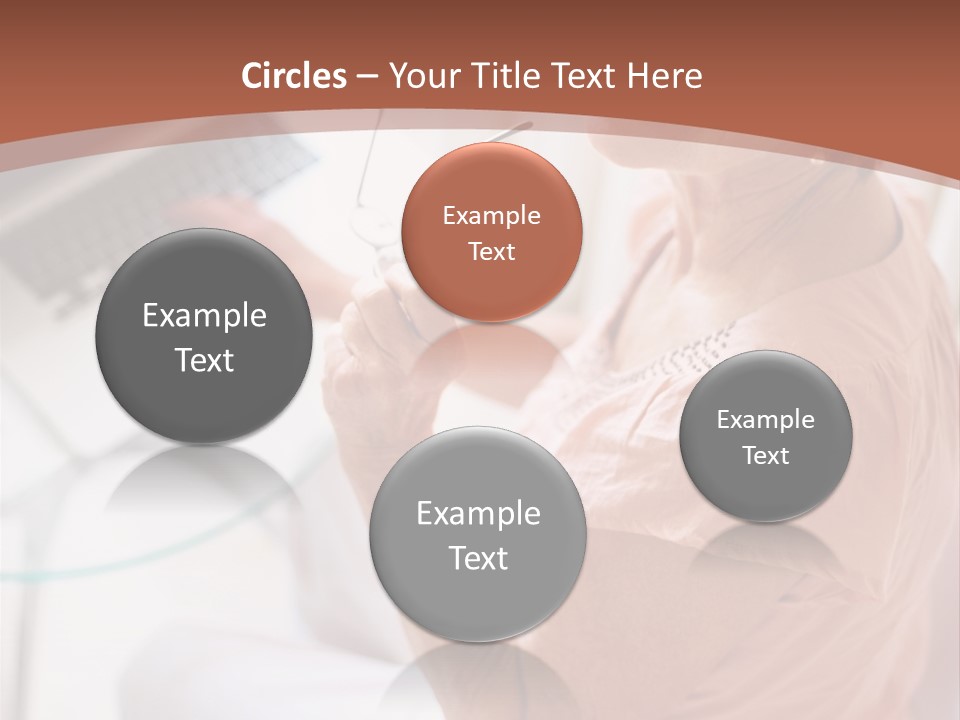 Circles – Your Title Text Here

Example Text

Example Text

Example Text

Example Text